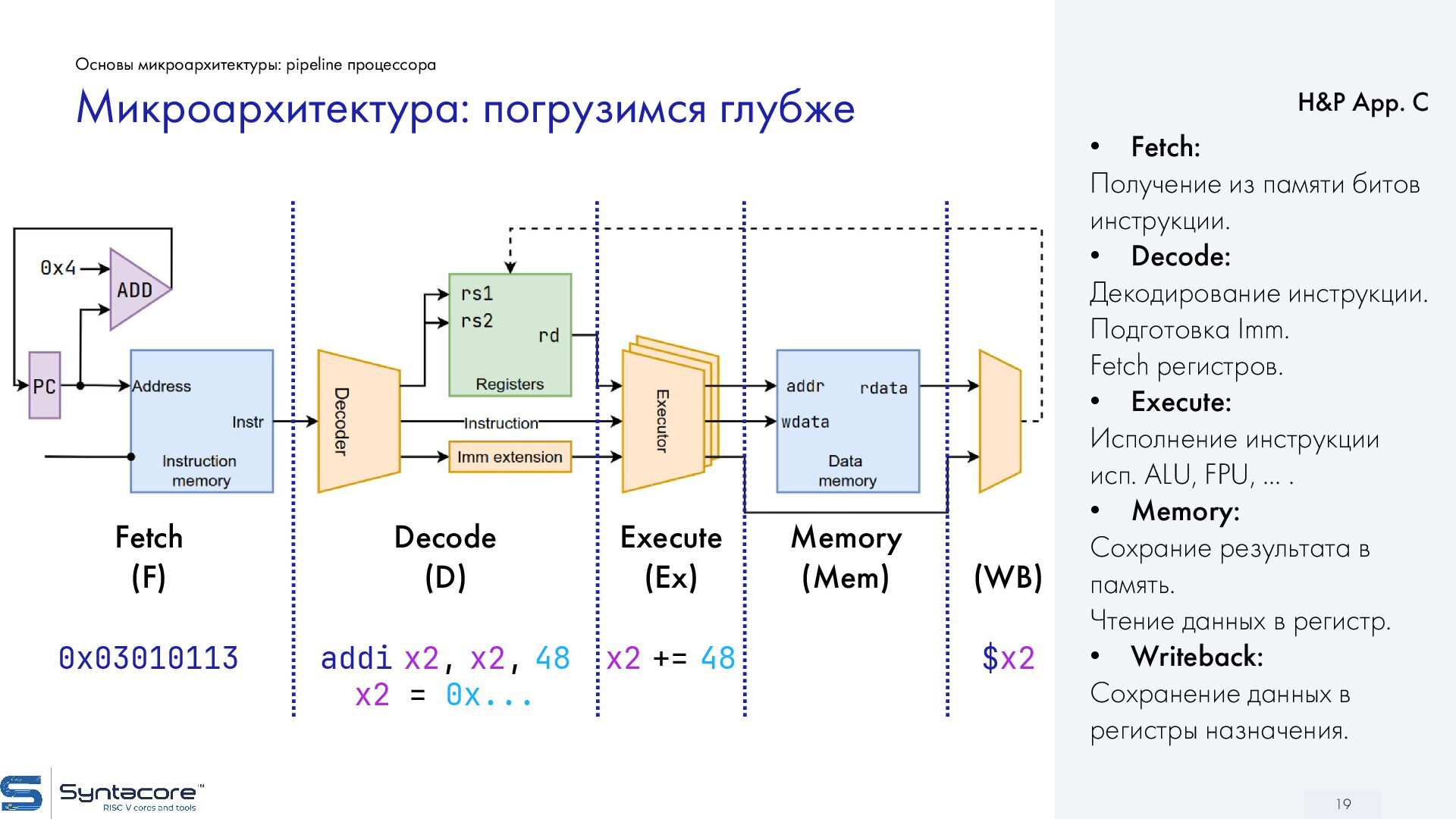 Основы микроархитектуры: pipeline процессора

Микроархитектура: погрузимся глубже

0x4
ADD
PC
Address
Instr
Instruction memory
Decoder
rs1
rs2
rd
Registers
Instruction
Imm extension
Executor
addr
rdata
wdata
Data memory

Fetch (F)

Decode (D)

Execute (Ex)

Memory (Mem)

(WB)

0x03010113

addi x2, x2, 48
x2 = 0x...

x2 += 48

$x2

H&P App. C

• Fetch:
Получение из памяти битов инструкции.
• Decode:
Декодирование инструкции.
Подготовка Imm.
Fetch регистров.
• Execute:
Исполнение инструкции исп. ALU, FPU, ... .
• Memory:
Сохрание результата в память.
Чтение данных в регистр.
• Writeback:
Сохранение данных в регистры назначения.

Syntacore™
RISC V cores and tools

19